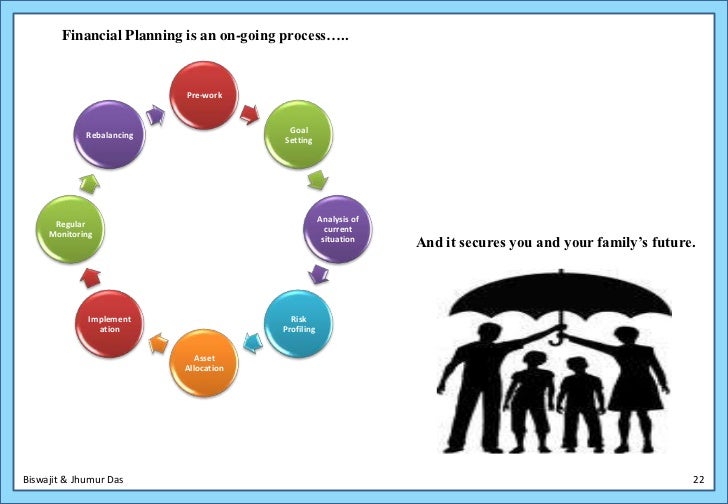 Financial Planning is an on-going process…..

Pre-work

Goal Setting

Analysis of current situation

Risk Profiling

Asset Allocation

Implement ation

Regular Monitoring

Rebalancing

And it secures you and your family's future.

Biswajit & Jhumur Das

22